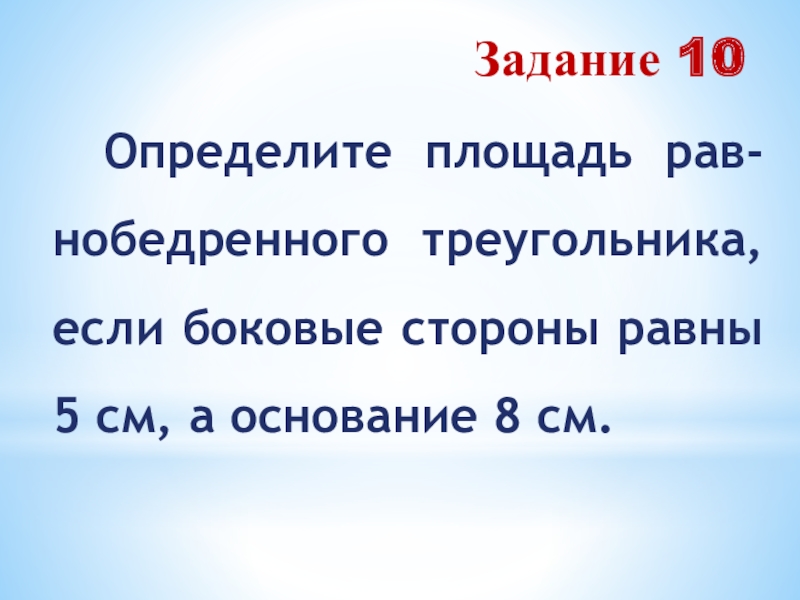 Задание 10

Определите площадь равнобедренного треугольника, если боковые стороны равны 5 см, а основание 8 см.